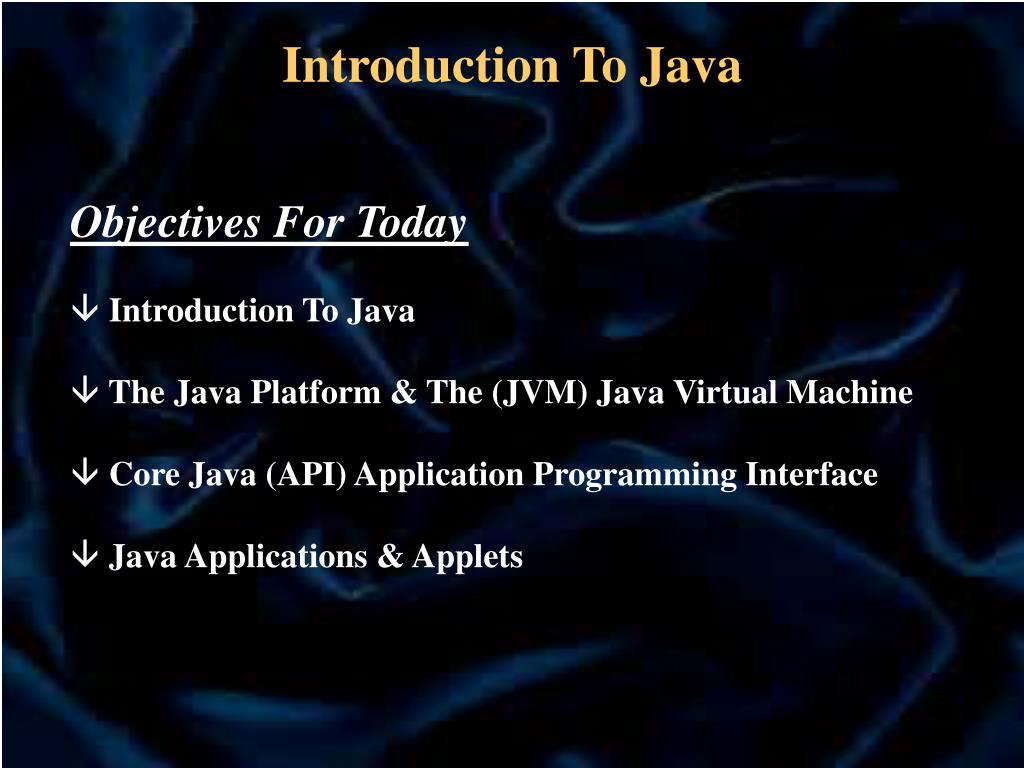 Introduction To Java

Objectives For Today

↓ Introduction To Java

↓ The Java Platform & The (JVM) Java Virtual Machine

↓ Core Java (API) Application Programming Interface

↓ Java Applications & Applets